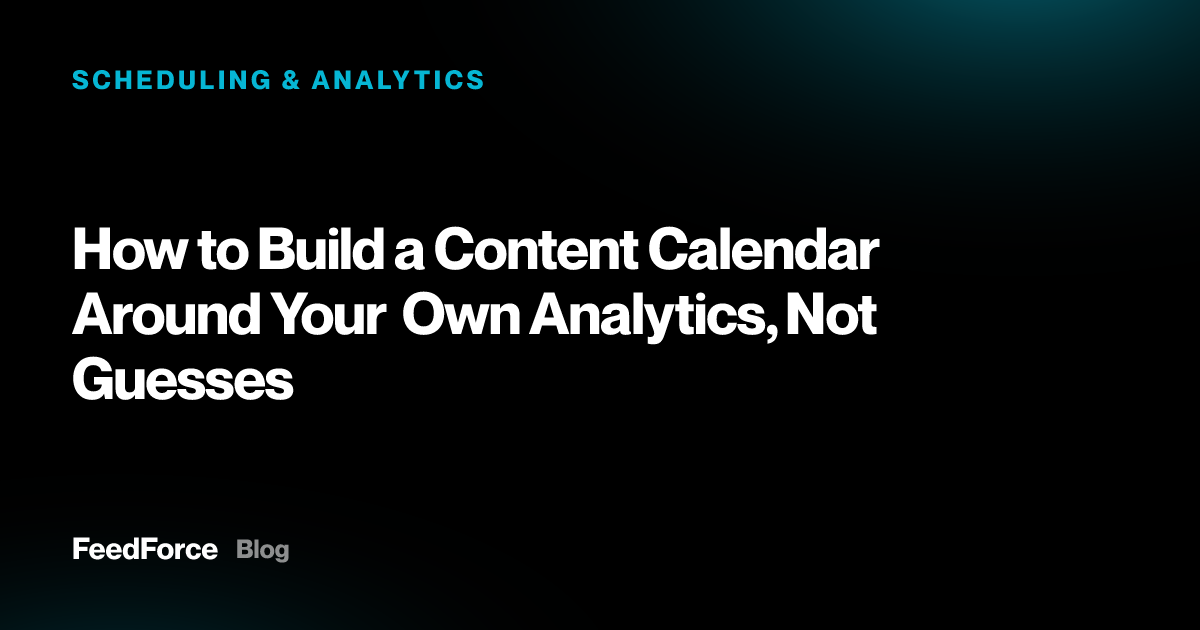 SCHEDULING & ANALYTICS

How to Build a Content Calendar Around Your Own Analytics, Not Guesses

FeedForce Blog